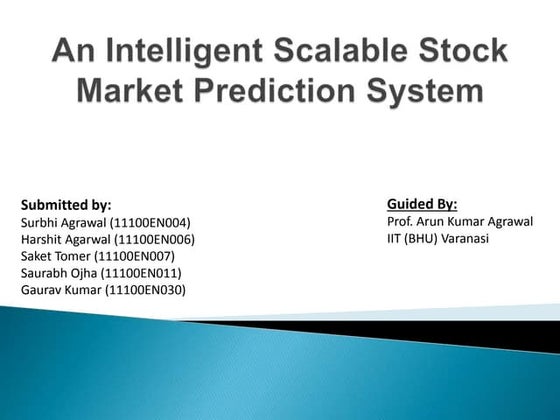 An Intelligent Scalable Stock Market Prediction System

Submitted by:
Surbhi Agrawal (11100EN004)
Harshit Agarwal (11100EN006)
Saket Tomer (11100EN007)
Saurabh Ojha (11100EN011)
Gaurav Kumar (11100EN030)

Guided By:
Prof. Arun Kumar Agrawal
IIT (BHU) Varanasi